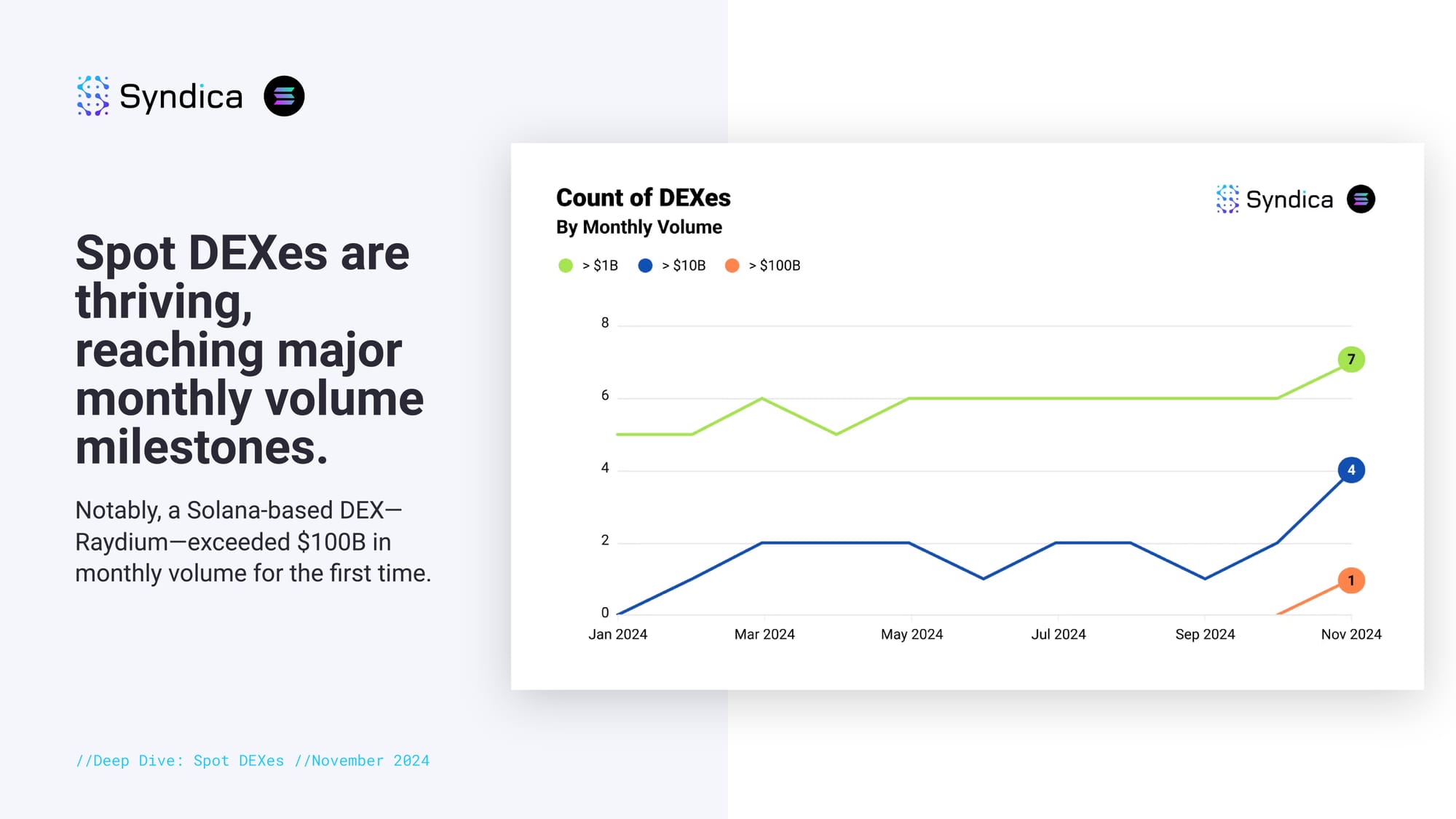 Syndica

Spot DEXes are thriving, reaching major monthly volume milestones.

Notably, a Solana-based DEX—Raydium—exceeded $100B in monthly volume for the first time.

//Deep Dive: Spot DEXes //November 2024

Count of DEXes
By Monthly Volume

Syndica

> $1B > $10B > $100B

8
6
4
2
0

7
4
1

Jan 2024 Mar 2024 May 2024 Jul 2024 Sep 2024 Nov 2024